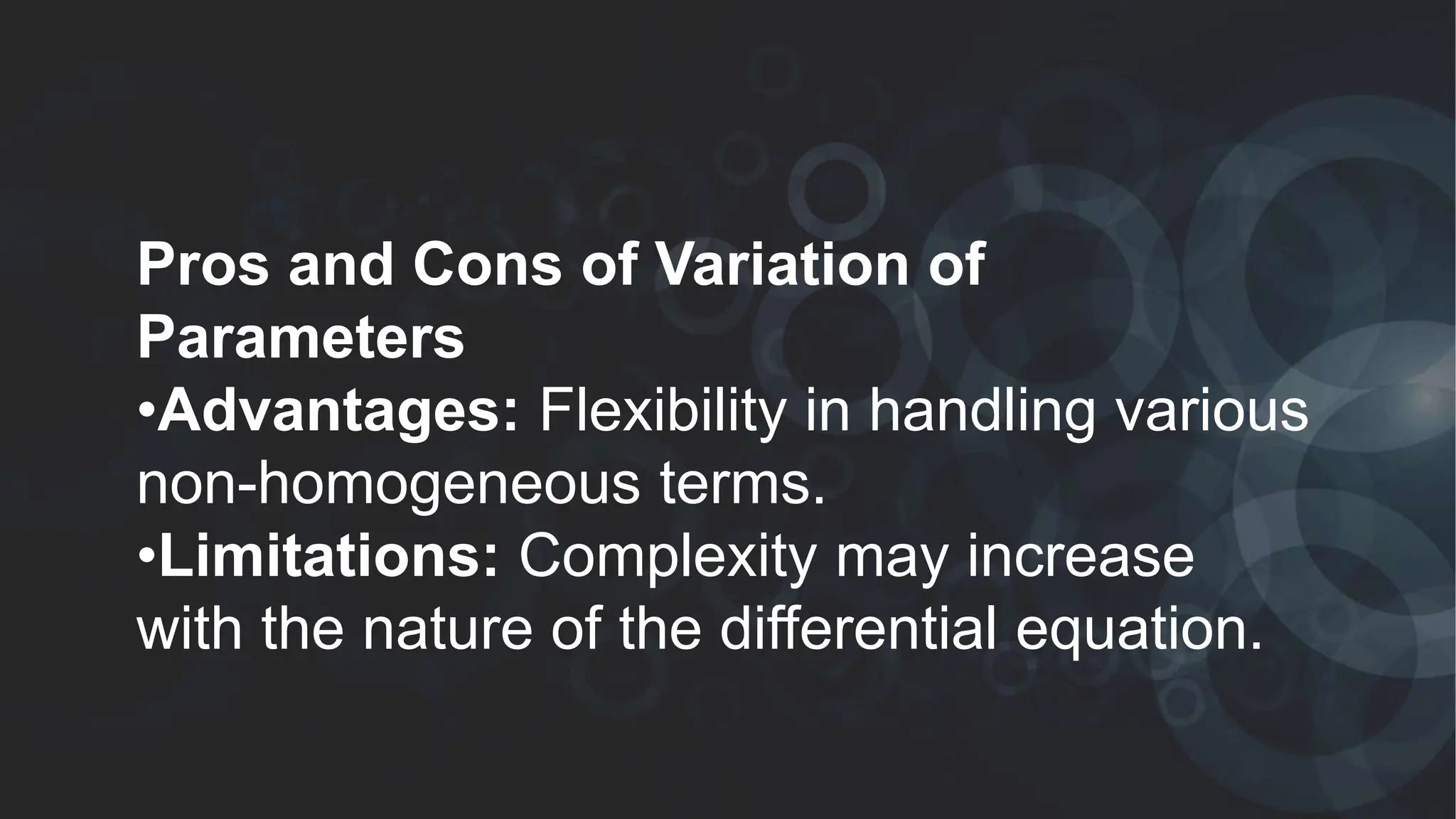 Pros and Cons of Variation of Parameters

•Advantages: Flexibility in handling various non-homogeneous terms.

•Limitations: Complexity may increase with the nature of the differential equation.